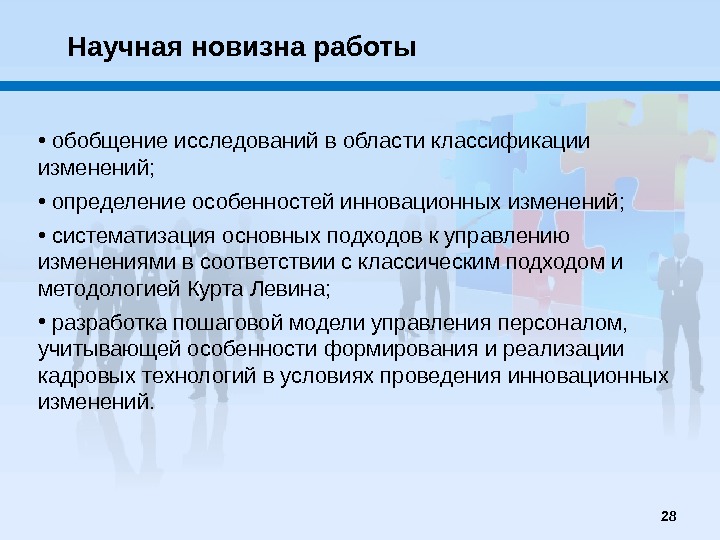 Научная новизна работы

• обобщение исследований в области классификации изменений;

• определение особенностей инновационных изменений;

• систематизация основных подходов к управлению изменениями в соответствии с классическим подходом и методологией Курта Левина;

• разработка пошаговой модели управления персоналом, учитывающей особенности формирования и реализации кадровых технологий в условиях проведения инновационных изменений.

28